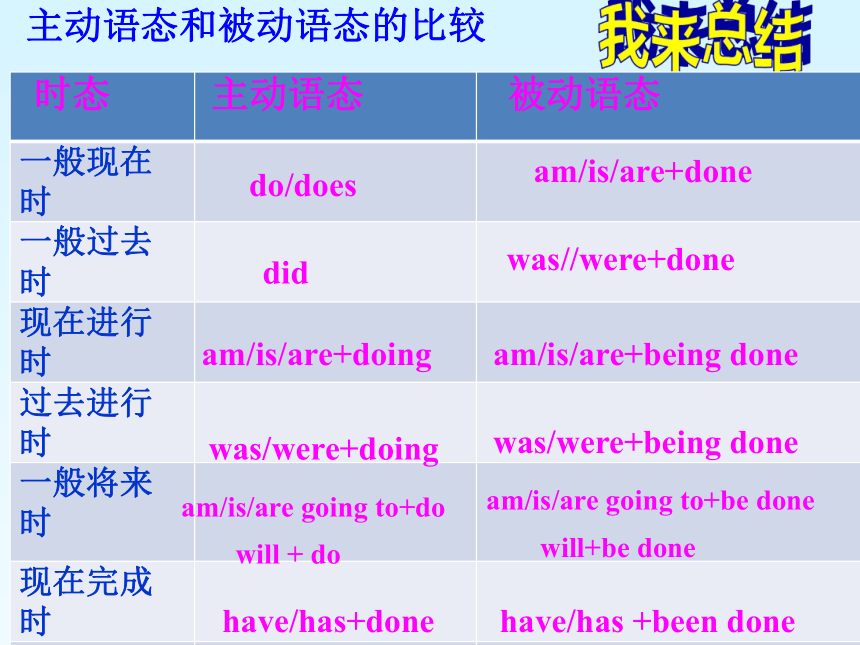 主动语态和被动语态的比较

我来总结

| 时态 | 主动语态 | 被动语态 |
|---|---|---|
| 一般现在时 | do/does | am/is/are+done |
| 一般过去时 | did | was//were+done |
| 现在进行时 | am/is/are+doing | am/is/are+being done |
| 过去进行时 | was/were+doing | was/were+being done |
| 一般将来时 | am/is/are going to+do will + do | am/is/are going to+be done will+be done |
| 现在完成时 | have/has+done | have/has +been done |